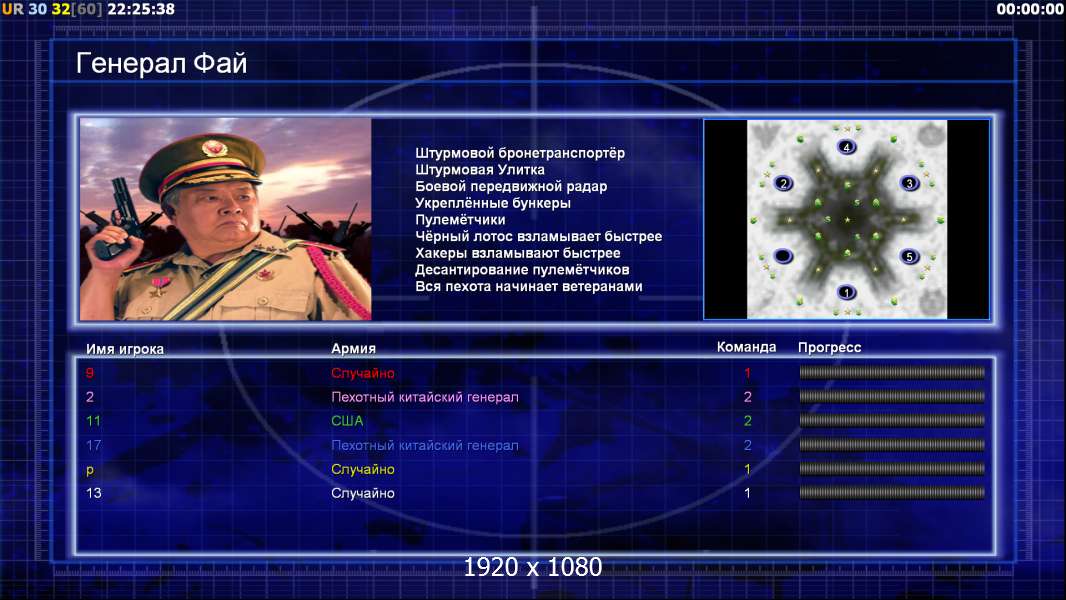 UR 30 32[60] 22:25:38

00:00:00

Генерал Фай

Штурмовой бронетранспортёр
Штурмовая Улитка
Боевой передвижной радар
Укреплённые бункеры
Пулемётчики
Чёрный лотос взламывает быстрее
Хакеры взламывают быстрее
Десантирование пулемётчиков
Вся пехота начинает ветеранами

4
2
3
5
1

| Имя игрока | Армия | Команда | Прогресс |
|---|---|---|---|
| 9 | Случайно | 1 | |
| 2 | Пехотный китайский генерал | 2 | |
| 11 | США | 2 | |
| 17 | Пехотный китайский генерал | 2 | |
| p | Случайно | 1 | |
| 13 | Случайно | 1 | |

1920 x 1080